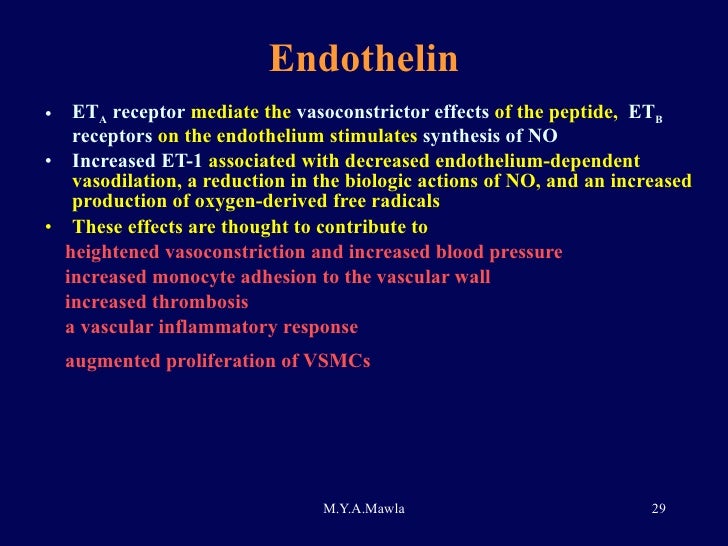 Endothelin

• $ET_A$ receptor mediate the vasoconstrictor effects of the peptide, $ET_B$ receptors on the endothelium stimulates synthesis of NO
• Increased ET-1 associated with decreased endothelium-dependent vasodilation, a reduction in the biologic actions of NO, and an increased production of oxygen-derived free radicals
• These effects are thought to contribute to
heightened vasoconstriction and increased blood pressure
increased monocyte adhesion to the vascular wall
increased thrombosis
a vascular inflammatory response
augmented proliferation of VSMCs

M.Y.A.Mawla

29